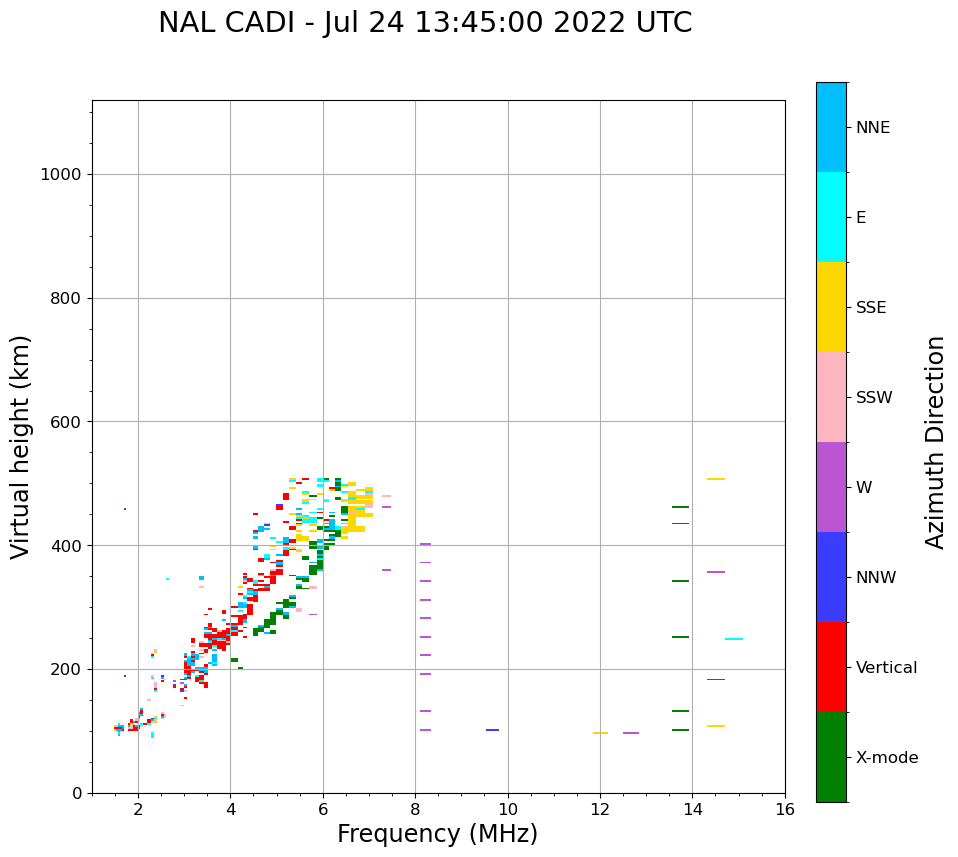 NAL CADI - Jul 24 13:45:00 2022 UTC

Virtual height (km)

1000
800
600
400
200
0

2 4 6 8 10 12 14 16

Frequency (MHz)

NNE
E
SSE
SSW
W
NNW
Vertical
X-mode

Azimuth Direction